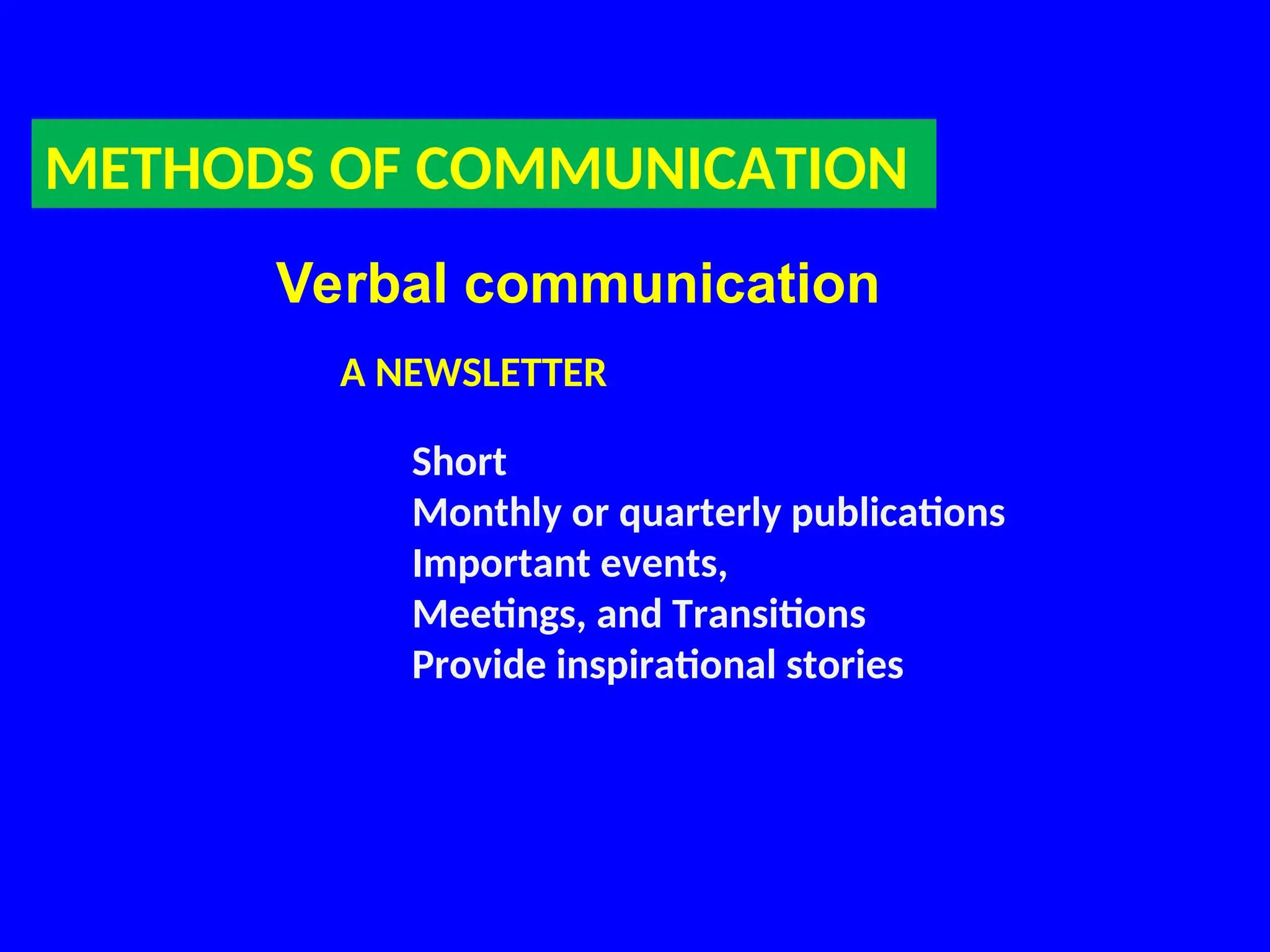 METHODS OF COMMUNICATION

Verbal communication

A NEWSLETTER

Short
Monthly or quarterly publications
Important events,
Meetings, and Transitions
Provide inspirational stories